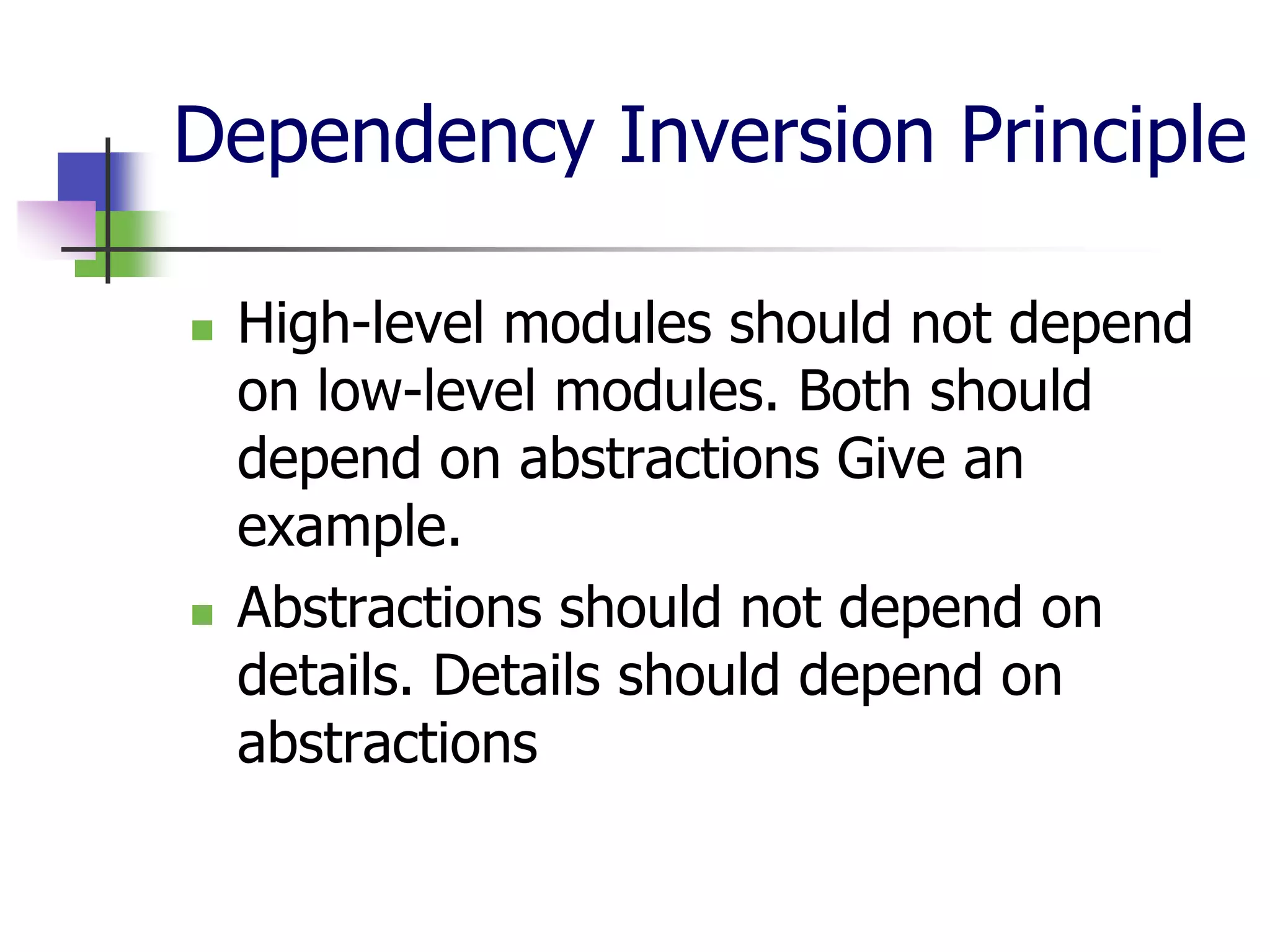 Dependency Inversion Principle

- High-level modules should not depend on low-level modules. Both should depend on abstractions Give an example.
- Abstractions should not depend on details. Details should depend on abstractions